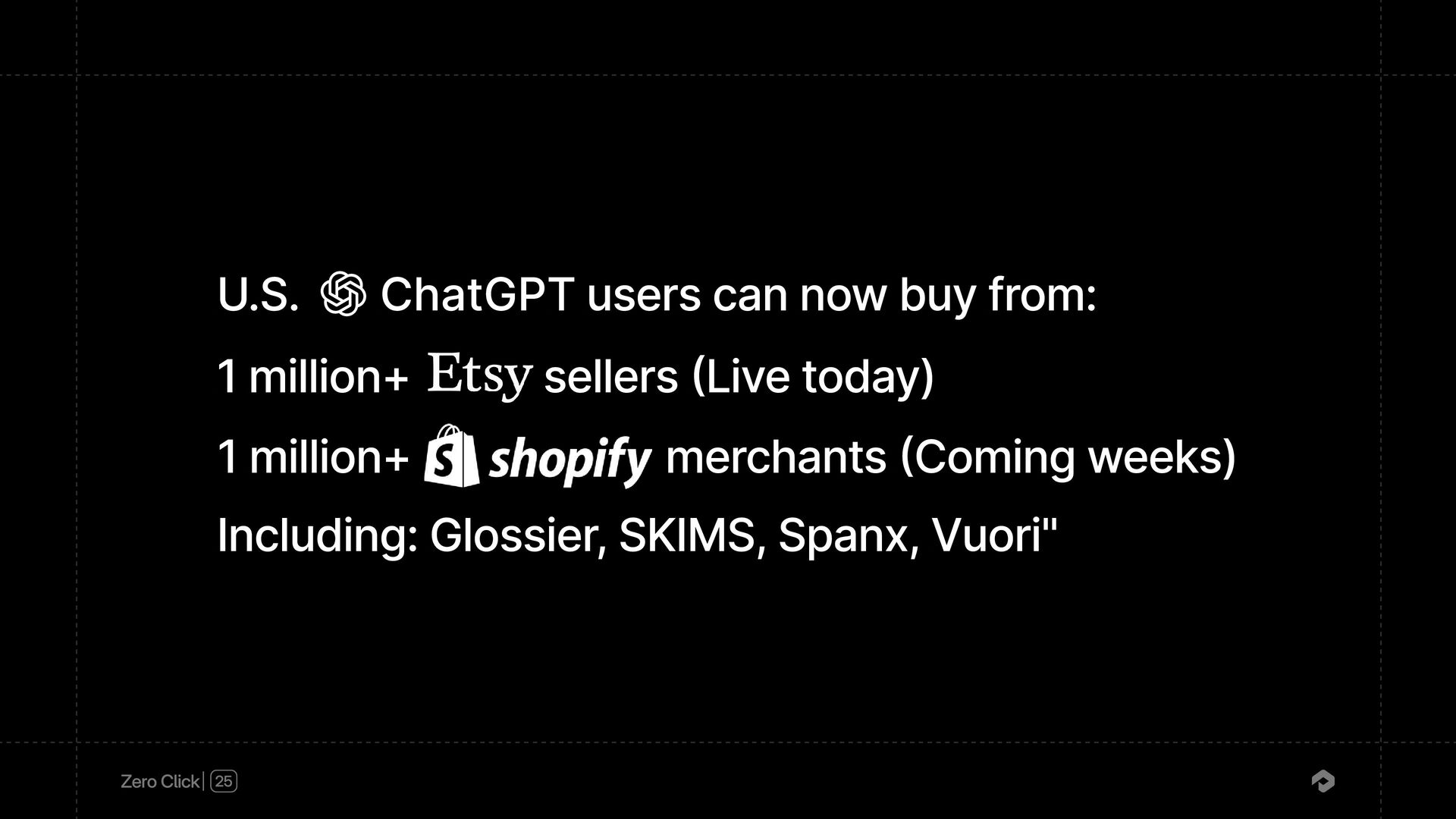 U.S. ChatGPT users can now buy from:

1 million+ Etsy sellers (Live today)

1 million+ shopify merchants (Coming weeks)

Including: Glossier, SKIMS, Spanx, Vuori"

Zero Click | 25